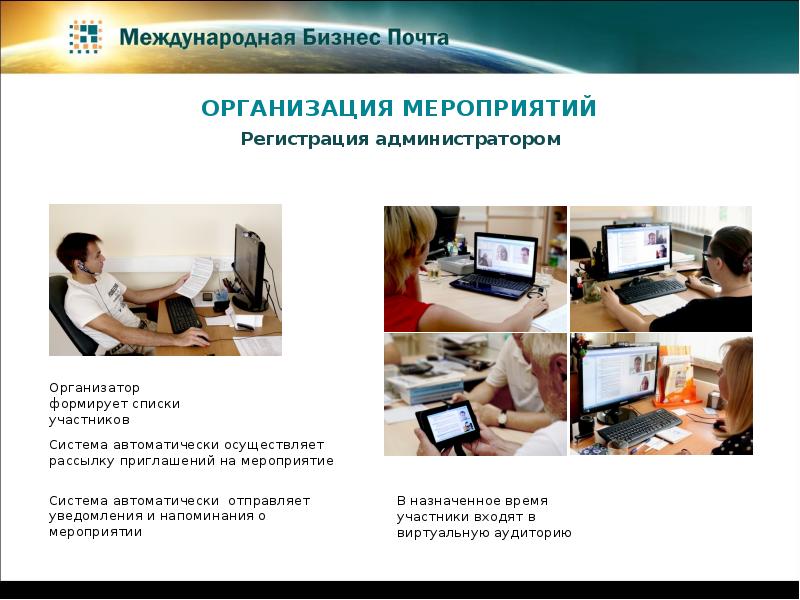 Международная Бизнес Почта

ОРГАНИЗАЦИЯ МЕРОПРИЯТИЙ

Регистрация администратором

Организатор формирует списки участников

Система автоматически осуществляет рассылку приглашений на мероприятие

Система автоматически отправляет уведомления и напоминания о мероприятии

В назначенное время участники входят в виртуальную аудиторию